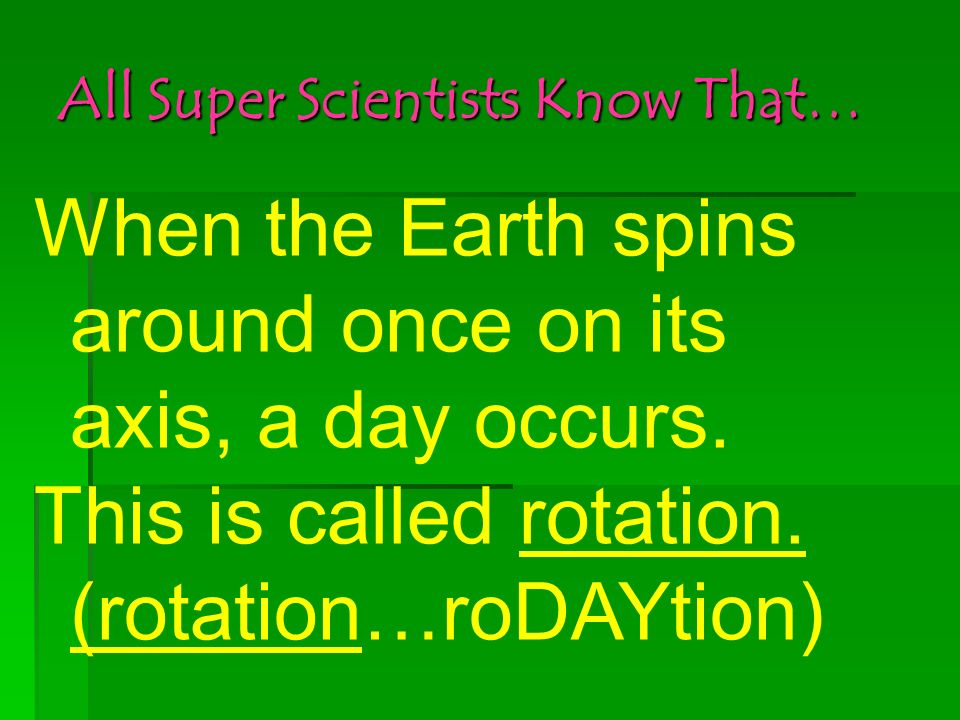 All Super Scientists Know That…

When the Earth spins around once on its axis, a day occurs.

This is called rotation. (rotation…roDAYtion)